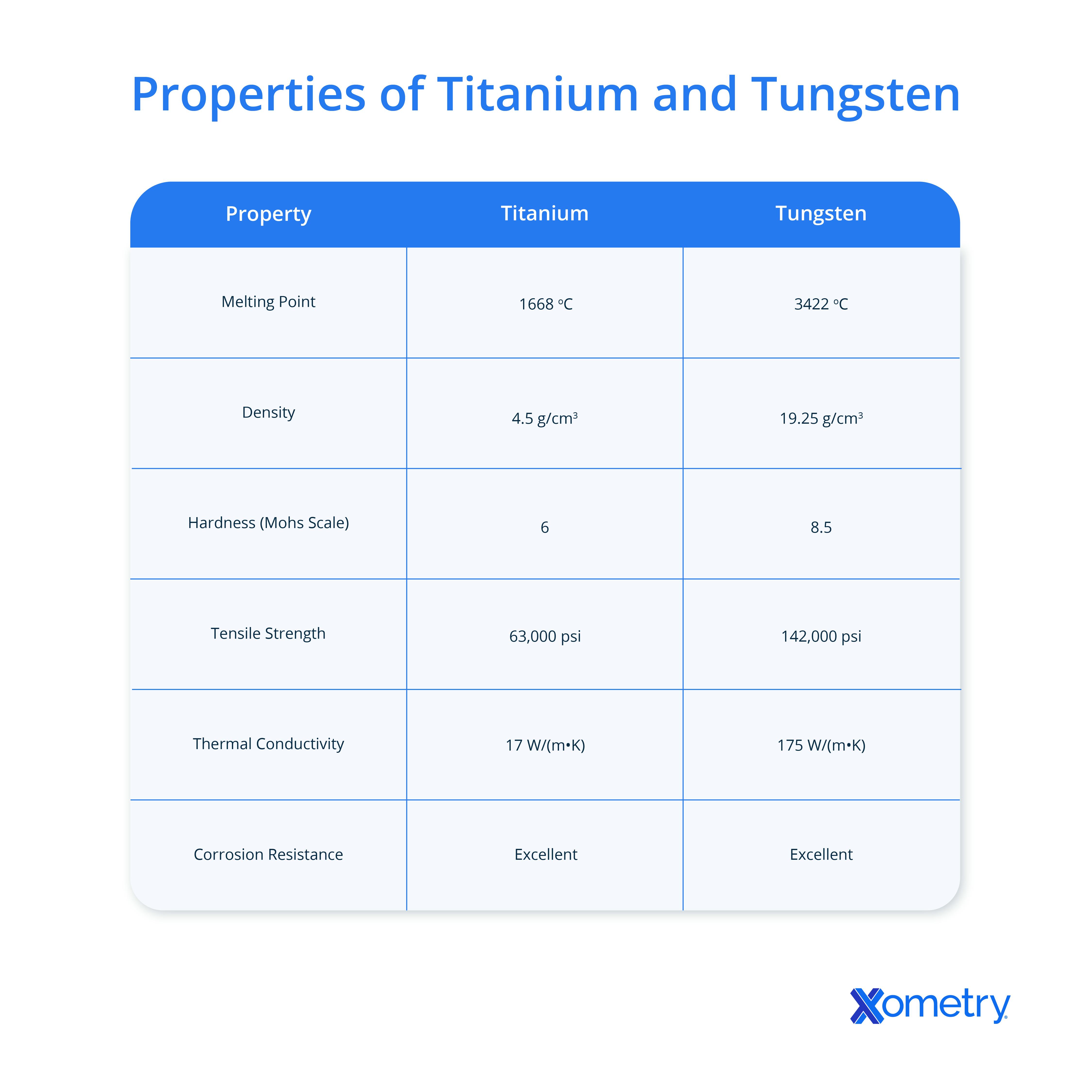 Properties of Titanium and Tungsten

| Property | Titanium | Tungsten |
|---|---|---|
| Melting Point | 1668 °C | 3422 °C |
| Density | 4.5 g/cm³ | 19.25 g/cm³ |
| Hardness (Mohs Scale) | 6 | 8.5 |
| Tensile Strength | 63,000 psi | 142,000 psi |
| Thermal Conductivity | 17 W/(m•K) | 175 W/(m•K) |
| Corrosion Resistance | Excellent | Excellent |

Xometry